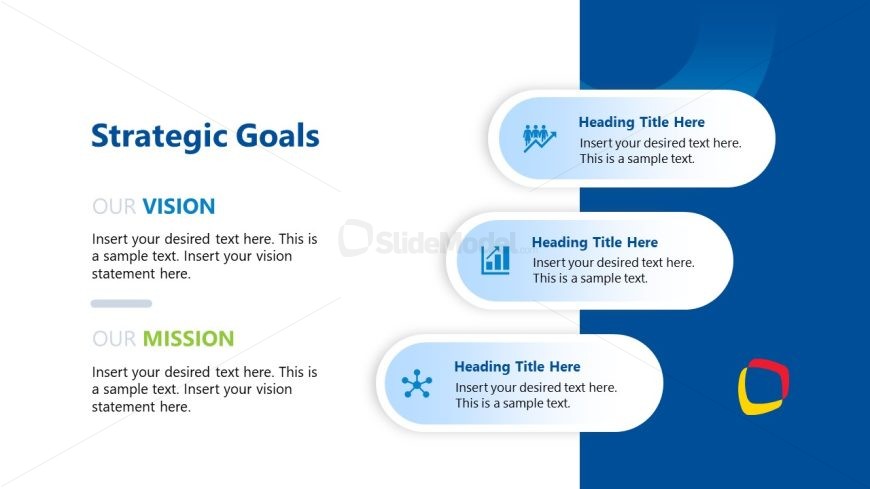 Strategic Goals

OUR VISION

Insert your desired text here. This is a sample text. Insert your vision statement here.

OUR MISSION

Insert your desired text here. This is a sample text. Insert your vision statement here.

SlideModel

Heading Title Here
Insert your desired text here. This is a sample text.

Heading Title Here
Insert your desired text here. This is a sample text.

Heading Title Here
Insert your desired text here. This is a sample text.